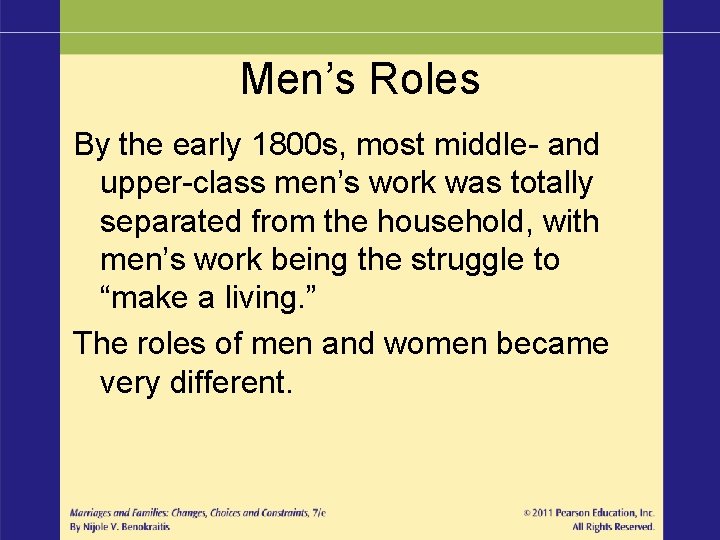 Men’s Roles

By the early 1800s, most middle- and upper-class men’s work was totally separated from the household, with men’s work being the struggle to “make a living.”

The roles of men and women became very different.

Marriages and Families: Changes, Choices and Constraints, 7/e
By Nijole V. Benokraitis

© 2011 Pearson Education, Inc.
All Rights Reserved.